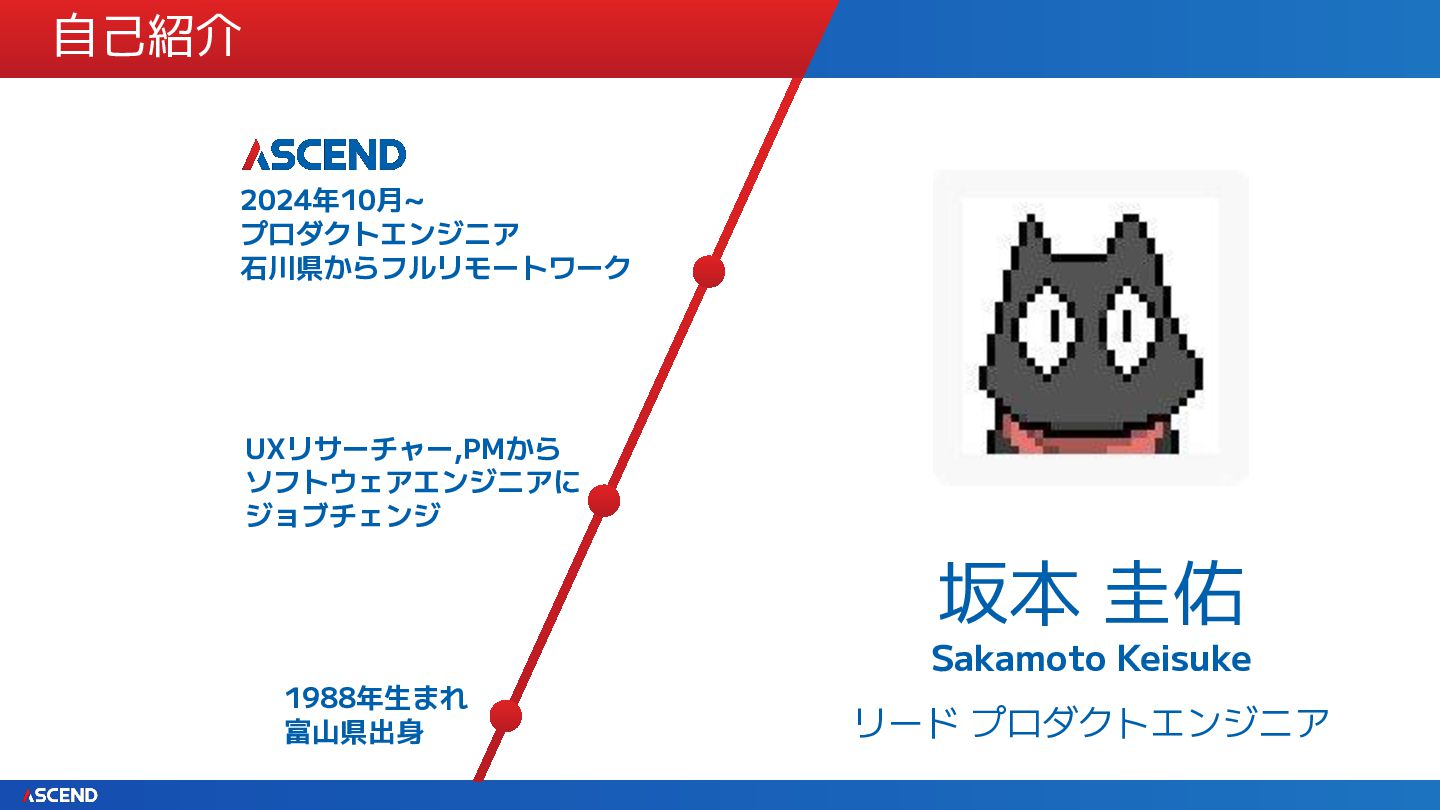 自己紹介

ASCEND
2024年10月~
プロダクトエンジニア
石川県からフルリモートワーク

UXリサーチャー,PMから
ソフトウェアエンジニアに
ジョブチェンジ

1988年生まれ
富山県出身

坂本 圭佑
Sakamoto Keisuke
リード プロダクトエンジニア

ASCEND